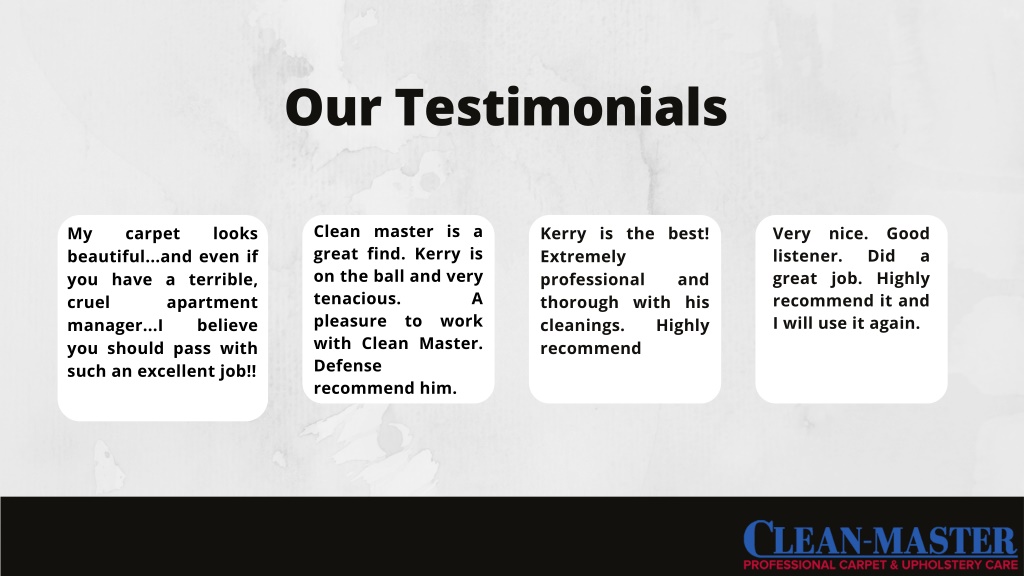 Our Testimonials

My carpet looks beautiful...and even if you have a terrible, cruel apartment manager...I believe you should pass with such an excellent job!!

Clean master is a great find. Kerry is on the ball and very tenacious. A pleasure to work with Clean Master. Defense recommend him.

Kerry is the best! Extremely professional and thorough with his cleanings. Highly recommend

Very nice. Good listener. Did a great job. Highly recommend it and I will use it again.

CLEAN-MASTER
PROFESSIONAL CARPET & UPHOLSTERY CARE